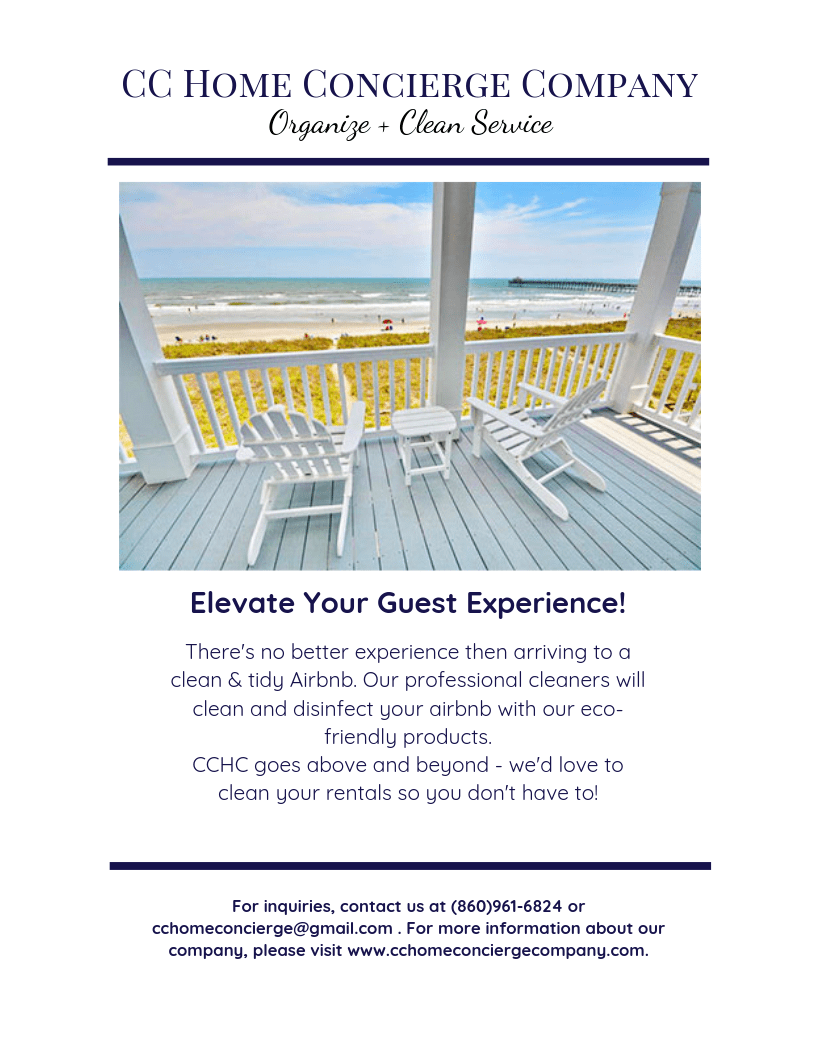 CC Home Concierge Company
Organize + Clean Service

Elevate Your Guest Experience!

There's no better experience then arriving to a clean & tidy Airbnb. Our professional cleaners will clean and disinfect your airbnb with our eco-friendly products.
CCHC goes above and beyond - we'd love to clean your rentals so you don't have to!

For inquiries, contact us at (860)961-6824 or cchomeconcierge@gmail.com . For more information about our company, please visit www.cchomeconciergecompany.com.